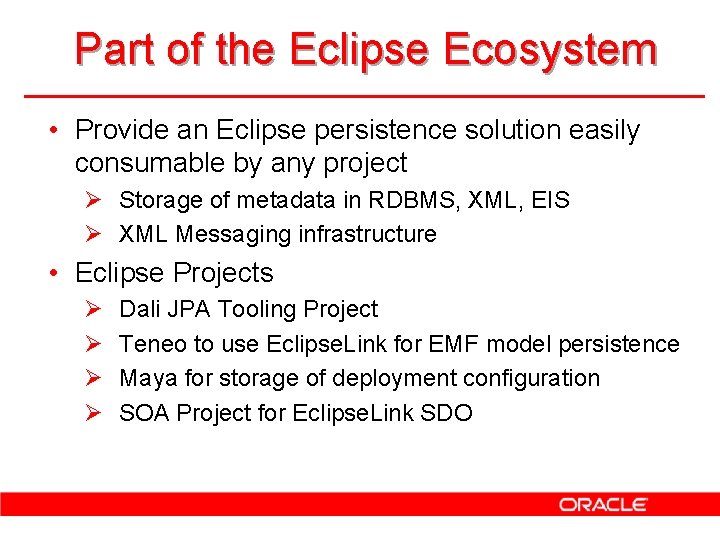 Part of the Eclipse Ecosystem

• Provide an Eclipse persistence solution easily consumable by any project
  ➢ Storage of metadata in RDBMS, XML, EIS
  ➢ XML Messaging infrastructure
• Eclipse Projects
  ➢ Dali JPA Tooling Project
  ➢ Teneo to use EclipseLink for EMF model persistence
  ➢ Maya for storage of deployment configuration
  ➢ SOA Project for EclipseLink SDO

ORACLE